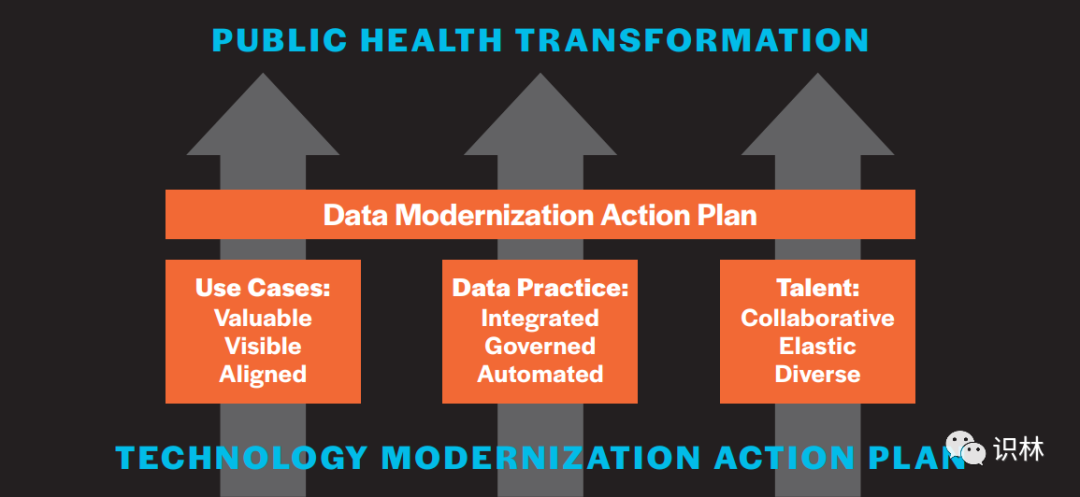 PUBLIC HEALTH TRANSFORMATION

Data Modernization Action Plan

Use Cases:
Valuable
Visible
Aligned

Data Practice:
Integrated
Governed
Automated

Talent:
Collaborative
Elastic
Diverse

TECHNOLOGY MODERNIZATION ACTION PLAN

识林